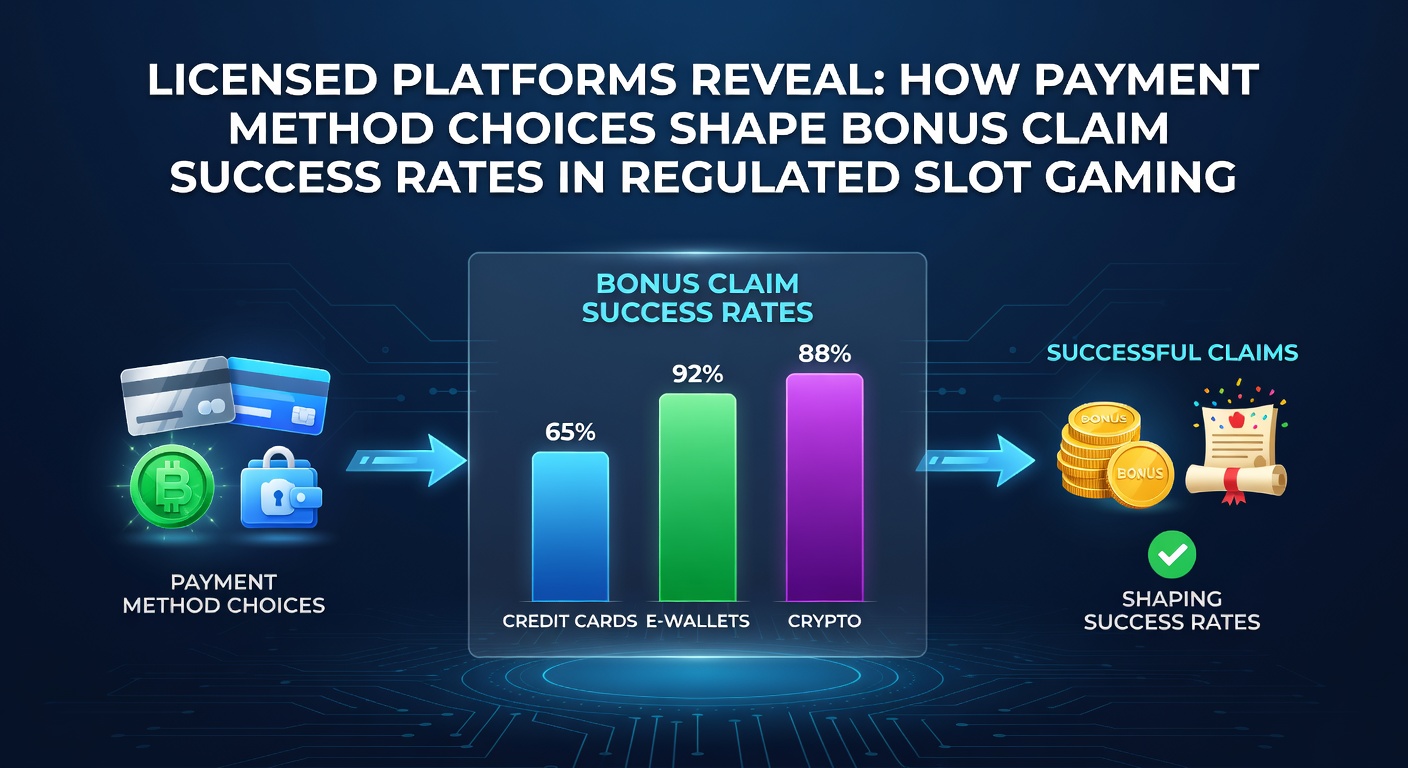 LICENSED PLATFORMS REVEAL: HOW PAYMENT METHOD CHOICES SHAPE BONUS CLAIM SUCCESS RATES IN REGULATED SLOT GAMING

PAYMENT METHOD CHOICES

BONUS CLAIM SUCCESS RATES

65%

92%

88%

CREDIT CARDS

E-WALLETS

CRYPTO

SUCCESSFUL CLAIMS

BONUS

BONUS

SHAPING SUCCESS RATES